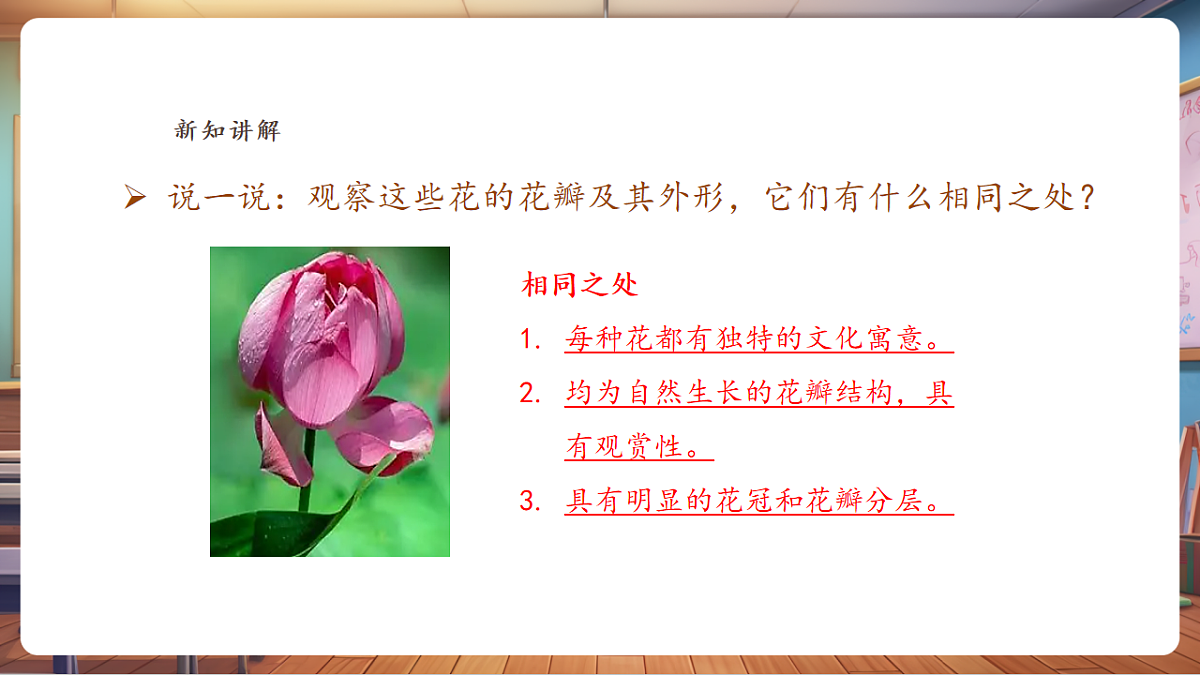 新知讲解

➢ 说一说：观察这些花的花瓣及其外形，它们有什么相同之处？

相同之处

1. 每种花都有独特的文化寓意。

2. 均为自然生长的花瓣结构，具有观赏性。

3. 具有明显的花冠和花瓣分层。